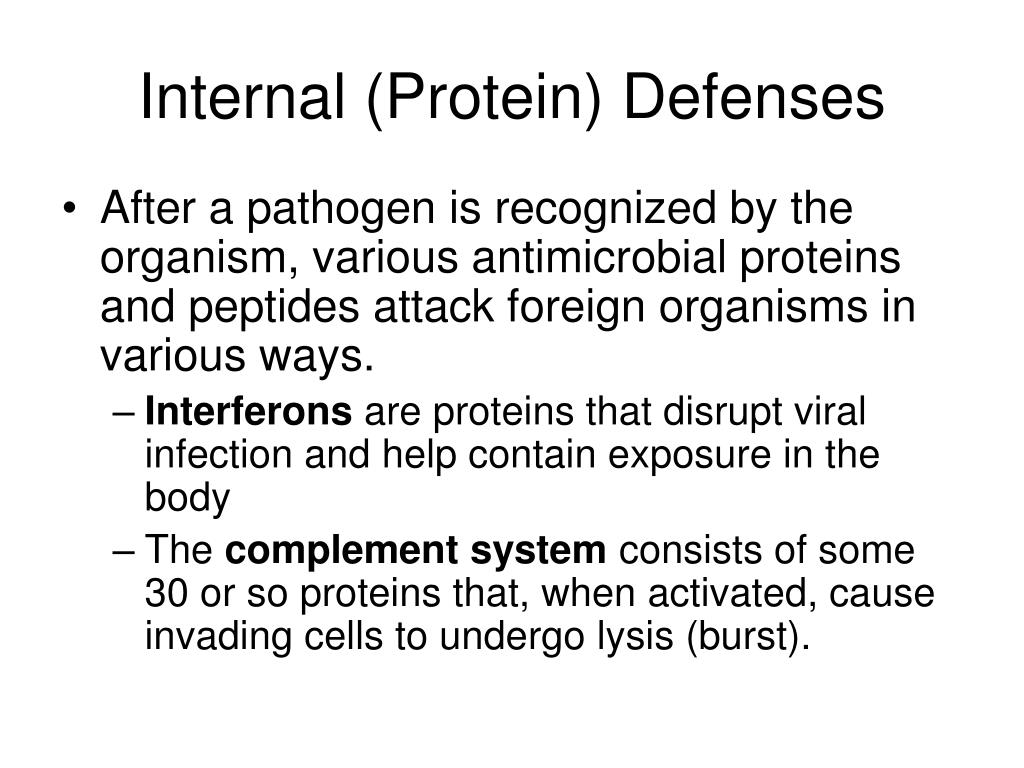 Internal (Protein) Defenses

• After a pathogen is recognized by the organism, various antimicrobial proteins and peptides attack foreign organisms in various ways.

– Interferons are proteins that disrupt viral infection and help contain exposure in the body

– The complement system consists of some 30 or so proteins that, when activated, cause invading cells to undergo lysis (burst).